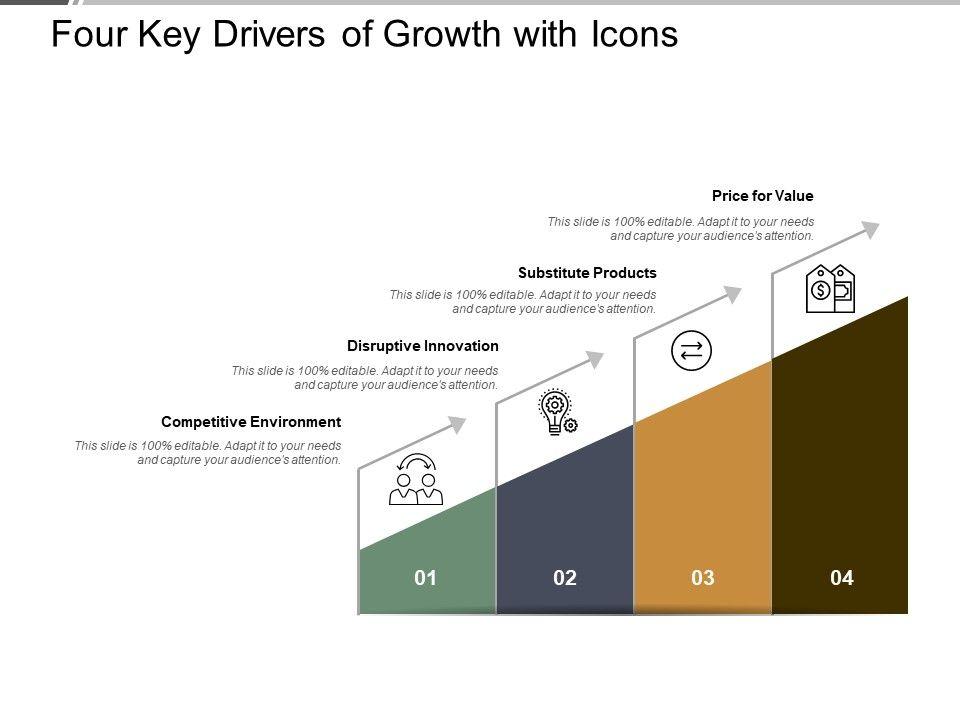 Four Key Drivers of Growth with Icons

Price for Value

This slide is 100% editable. Adapt it to your needs and capture your audience's attention.

Substitute Products

This slide is 100% editable. Adapt it to your needs and capture your audience's attention.

Disruptive Innovation

This slide is 100% editable. Adapt it to your needs and capture your audience's attention.

Competitive Environment

This slide is 100% editable. Adapt it to your needs and capture your audience's attention.

01

02

03

04